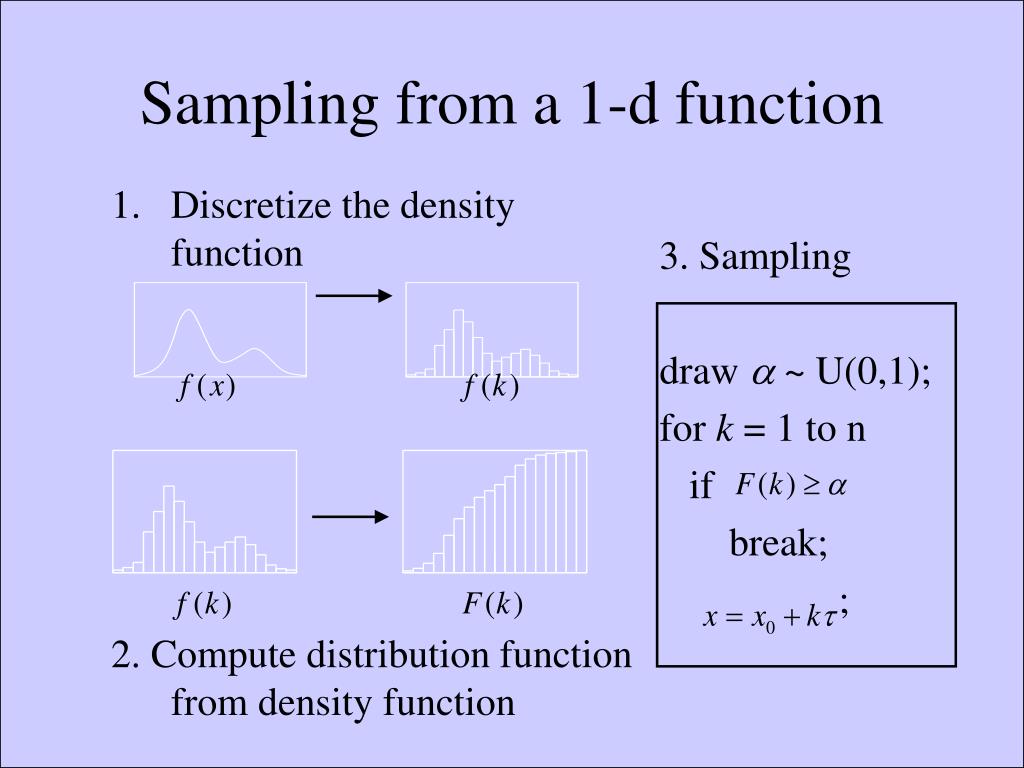 Sampling from a 1-d function

1. Discretize the density function

$f(x)$

$f(k)$

$f(k)$

$F(k)$

2. Compute distribution function from density function

3. Sampling

draw $\alpha$ ~ U(0,1);
for $k$ = 1 to n
if $F(k) \geq \alpha$
break;
$x = x_0 + k\tau$;